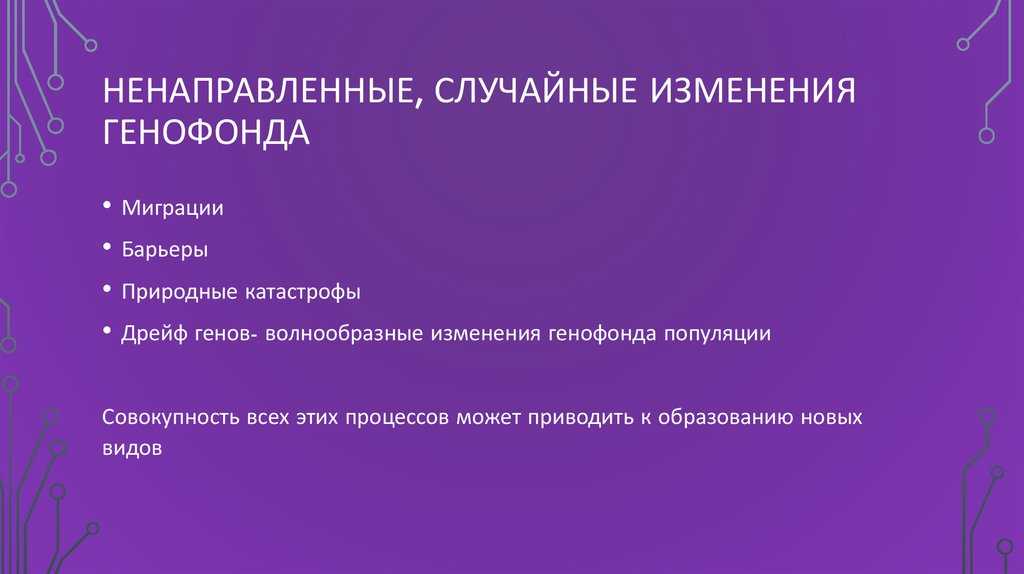 НЕНАПРАВЛЕННЫЕ, СЛУЧАЙНЫЕ ИЗМЕНЕНИЯ ГЕНОФОНДА

• Миграции
• Барьеры
• Природные катастрофы
• Дрейф генов- волнообразные изменения генофонда популяции

Совокупность всех этих процессов может приводить к образованию новых видов